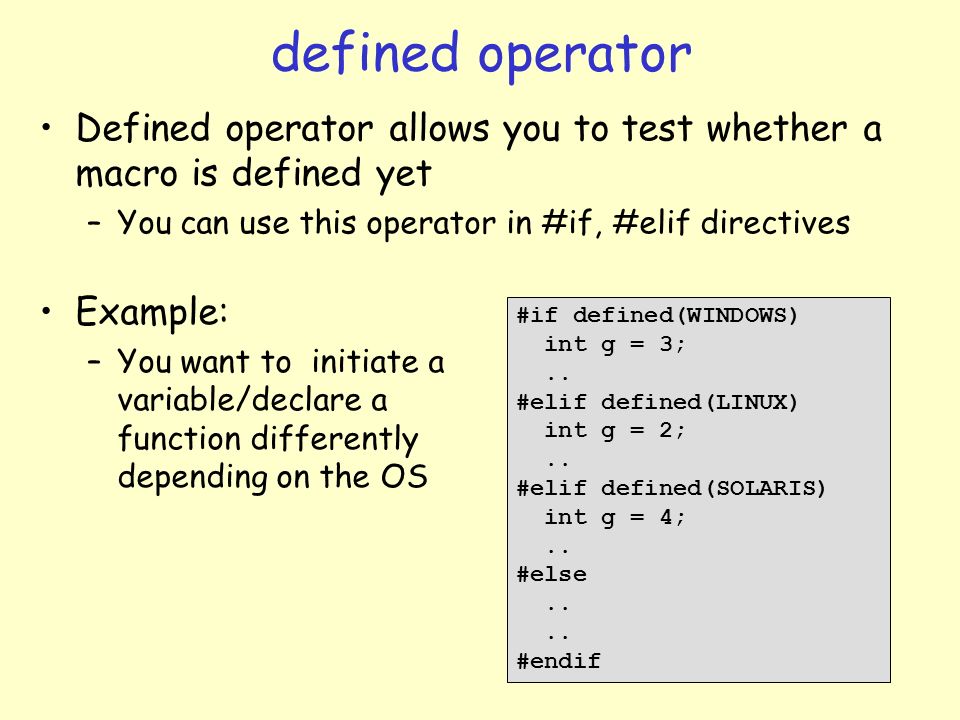 defined operator

• Defined operator allows you to test whether a macro is defined yet
– You can use this operator in #if, #elif directives

• Example:
– You want to initiate a variable/declare a function differently depending on the OS

#if defined(WINDOWS)
  int g = 3;
  ..
#elif defined(LINUX)
  int g = 2;
  ..
#elif defined(SOLARIS)
  int g = 4;
  ..
#else
  ..
  ..
#endif